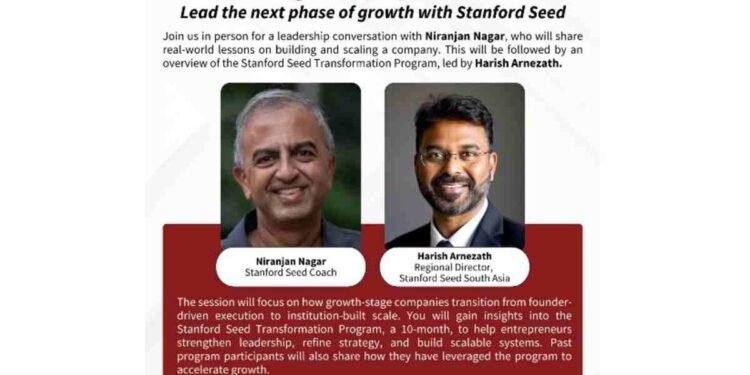 Lead the next phase of growth with Stanford Seed

Join us in person for a leadership conversation with Niranjan Nagar, who will share real-world lessons on building and scaling a company. This will be followed by an overview of the Stanford Seed Transformation Program, led by Harish Arnezath.

Niranjan Nagar
Stanford Seed Coach

Harish Arnezath
Regional Director,
Stanford Seed South Asia

The session will focus on how growth-stage companies transition from founder-driven execution to institution-built scale. You will gain insights into the Stanford Seed Transformation Program, a 10-month, to help entrepreneurs strengthen leadership, refine strategy, and build scalable systems. Past program participants will also share how they have leveraged the program to accelerate growth.